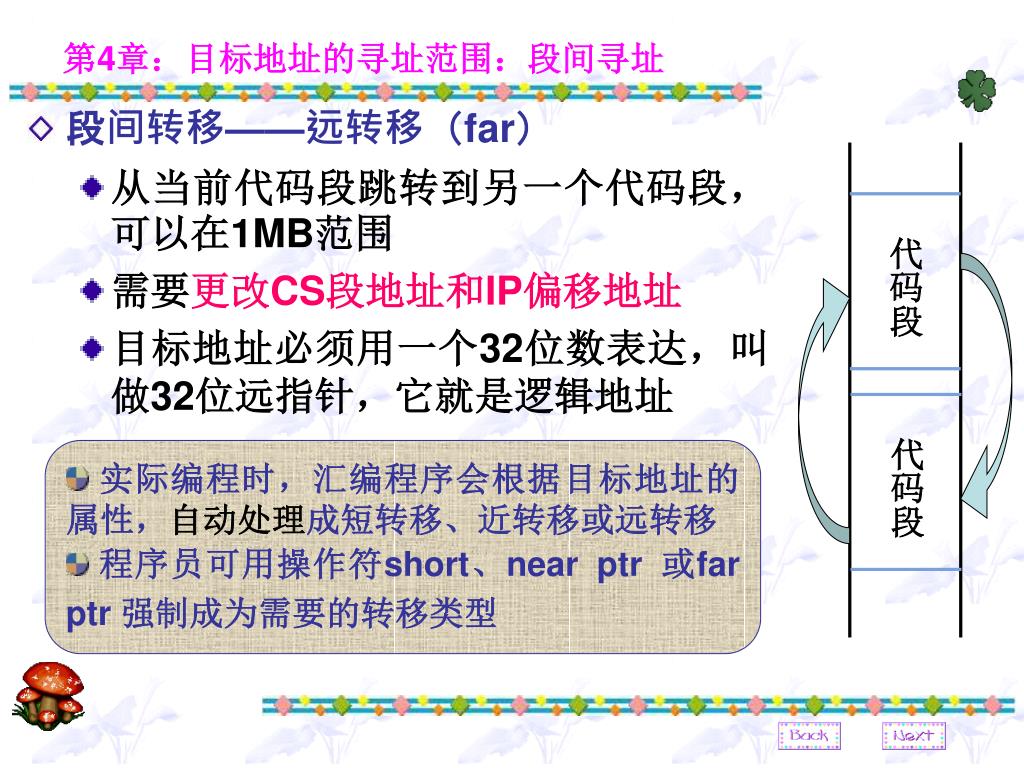 第4章：目标地址的寻址范围：段间寻址

◇ 段间转移——远转移（far）

从当前代码段跳转到另一个代码段，可以在1MB范围

需要更改CS段地址和IP偏移地址

目标地址必须用一个32位数表达，叫做32位远指针，它就是逻辑地址

实际编程时，汇编程序会根据目标地址的属性，自动处理成短转移、近转移或远转移

程序员可用操作符short、near ptr 或far ptr 强制成为需要的转移类型

代码段

代码段

Back

Next